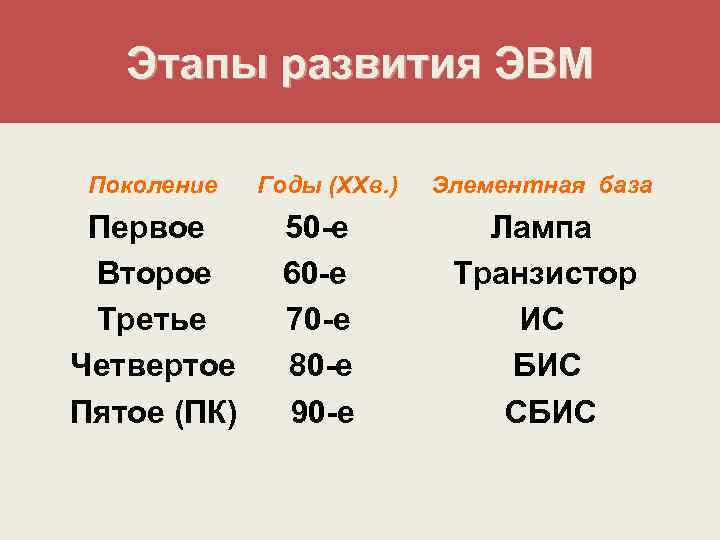 Этапы развития ЭВМ

| Поколение | Годы (XXв.) | Элементная база |
|---|---|---|
| Первое | 50-е | Лампа |
| Второе | 60-е | Транзистор |
| Третье | 70-е | ИС |
| Четвертое | 80-е | БИС |
| Пятое (ПК) | 90-е | СБИС |